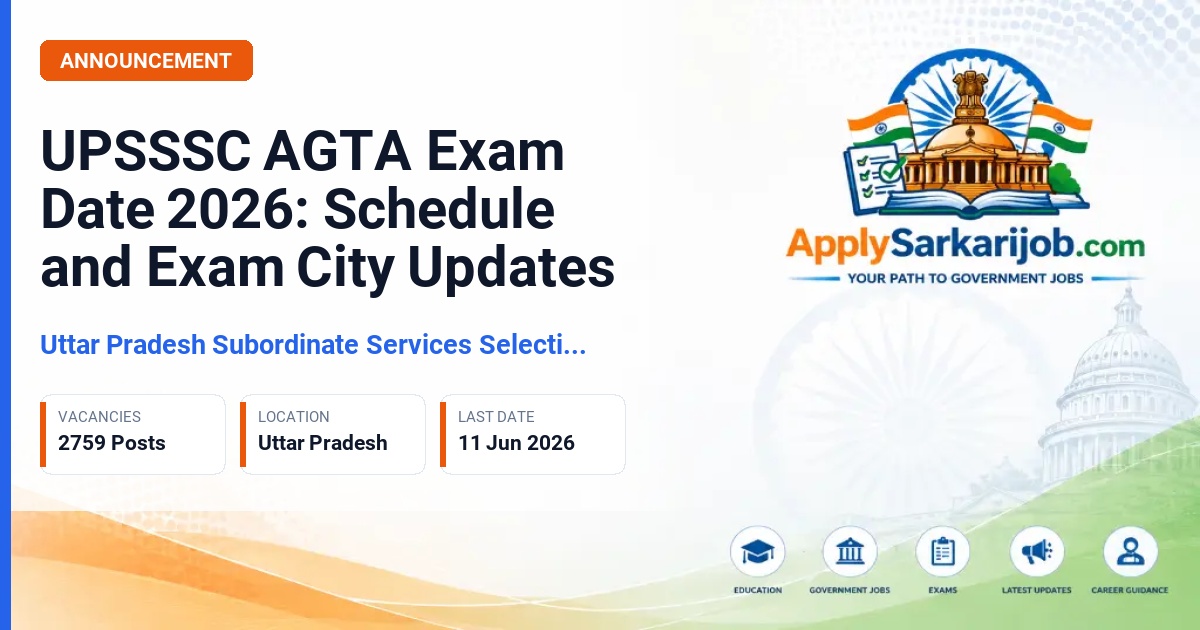 ANNOUNCEMENT

UPSSSC AGTA Exam Date 2026: Schedule and Exam City Updates

Uttar Pradesh Subordinate Services Selecti...

VACANCIES
2759 Posts

LOCATION
Uttar Pradesh

LAST DATE
11 Jun 2026

ApplySarkarijob.com
YOUR PATH TO GOVERNMENT JOBS

EDUCATION
GOVERNMENT JOBS
EXAMS
LATEST UPDATES
CAREER GUIDANCE